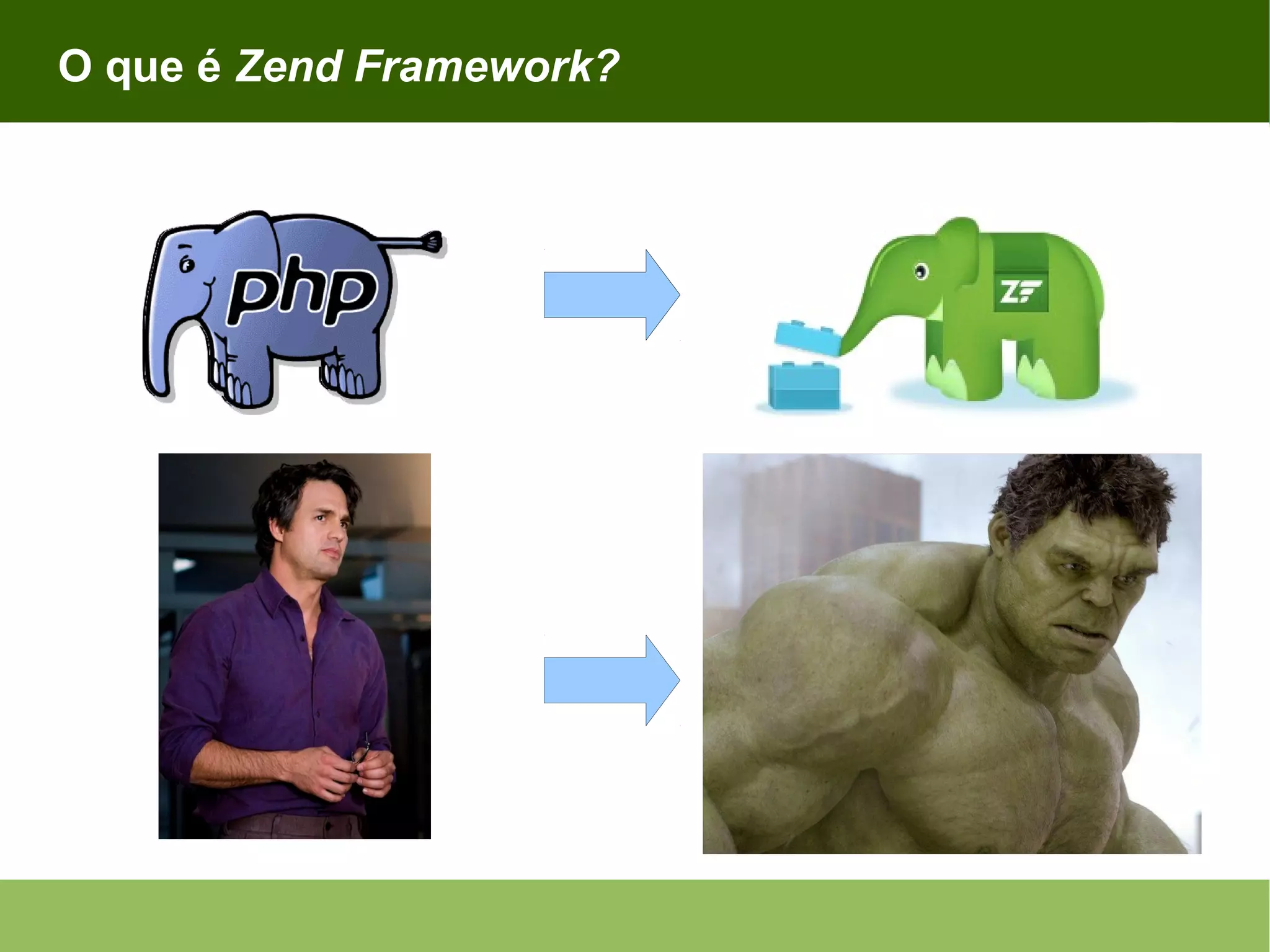 O que é Zend Framework?

php

ZF